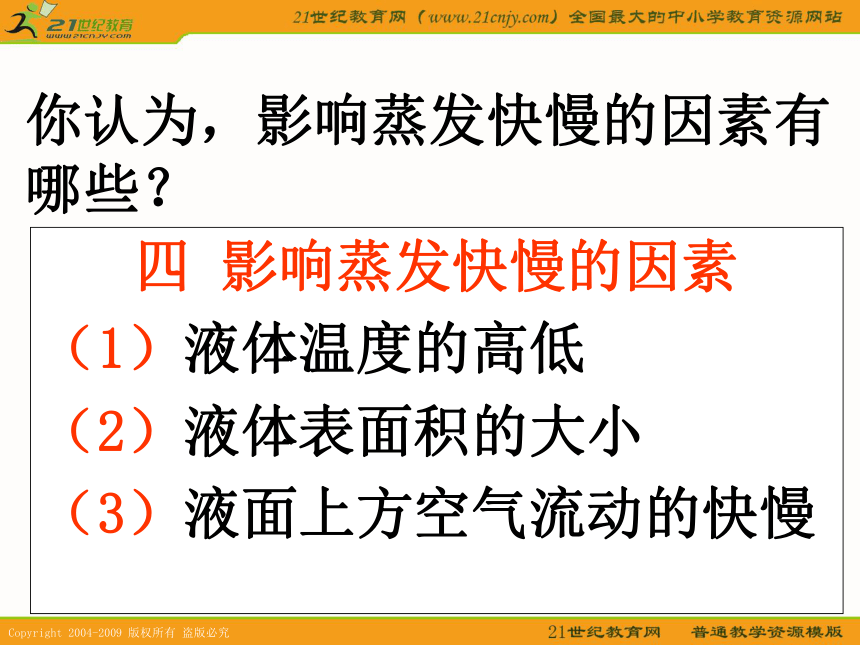 21世纪教育
www.21cnjy.com

21世纪教育网（www.21cnjy.com）全国最大的中小学教育资源网站

你认为，影响蒸发快慢的因素有哪些？

四 影响蒸发快慢的因素

（1）液体温度的高低

（2）液体表面积的大小

（3）液面上方空气流动的快慢

Copyright 2004-2009 版权所有 盗版必究

21世纪教育网 普通教学资源模版